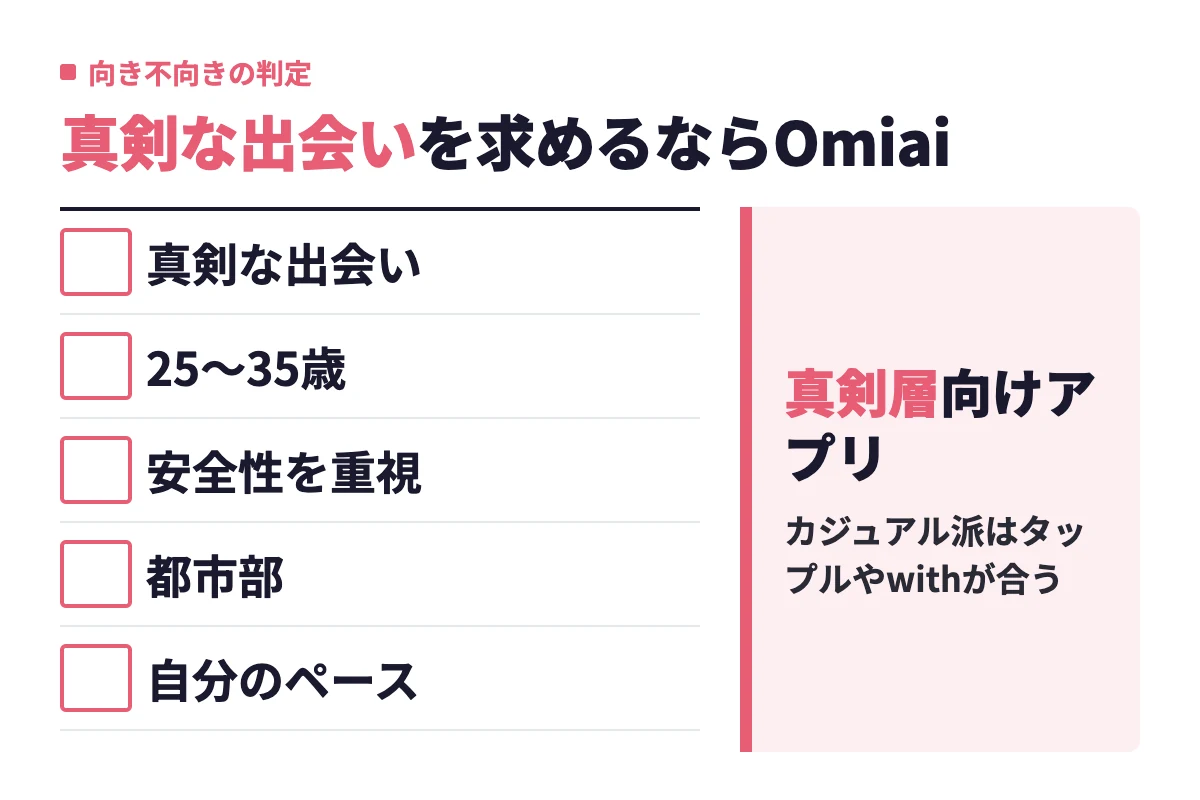 向き不向きの判定

真剣な出会いを求めるならOmiai

真剣な出会い

25〜35歳

安全性を重視

都市部

自分のペース

真剣層向けアプリ

カジュアル派はタップルやwithが合う